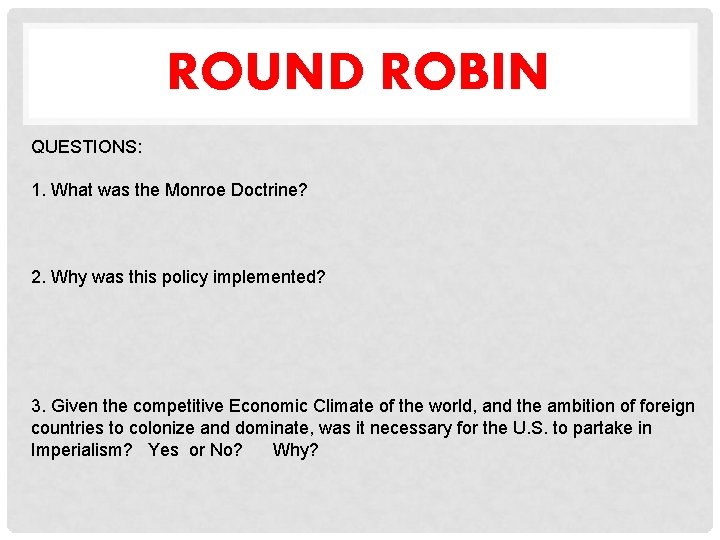 ROUND ROBIN

QUESTIONS:

1. What was the Monroe Doctrine?

2. Why was this policy implemented?

3. Given the competitive Economic Climate of the world, and the ambition of foreign countries to colonize and dominate, was it necessary for the U.S. to partake in Imperialism? Yes or No? Why?